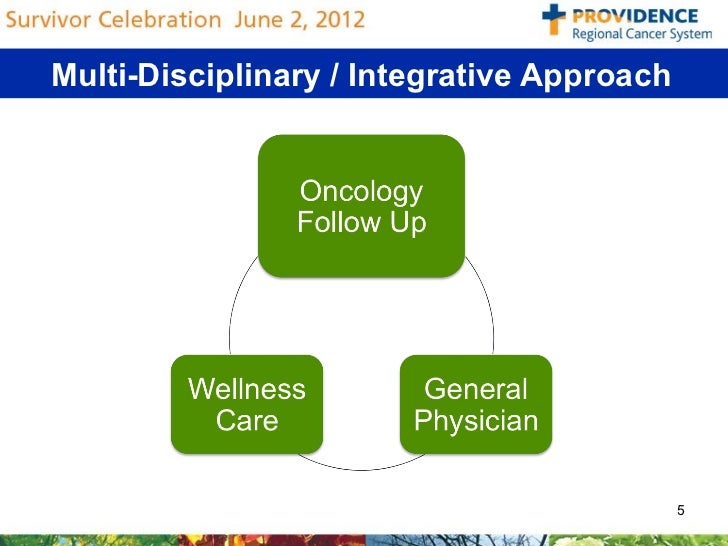 Survivor Celebration June 2, 2012

PROVIDENCE
Regional Cancer System

Multi-Disciplinary / Integrative Approach

Oncology Follow Up

Wellness Care

General Physician

5